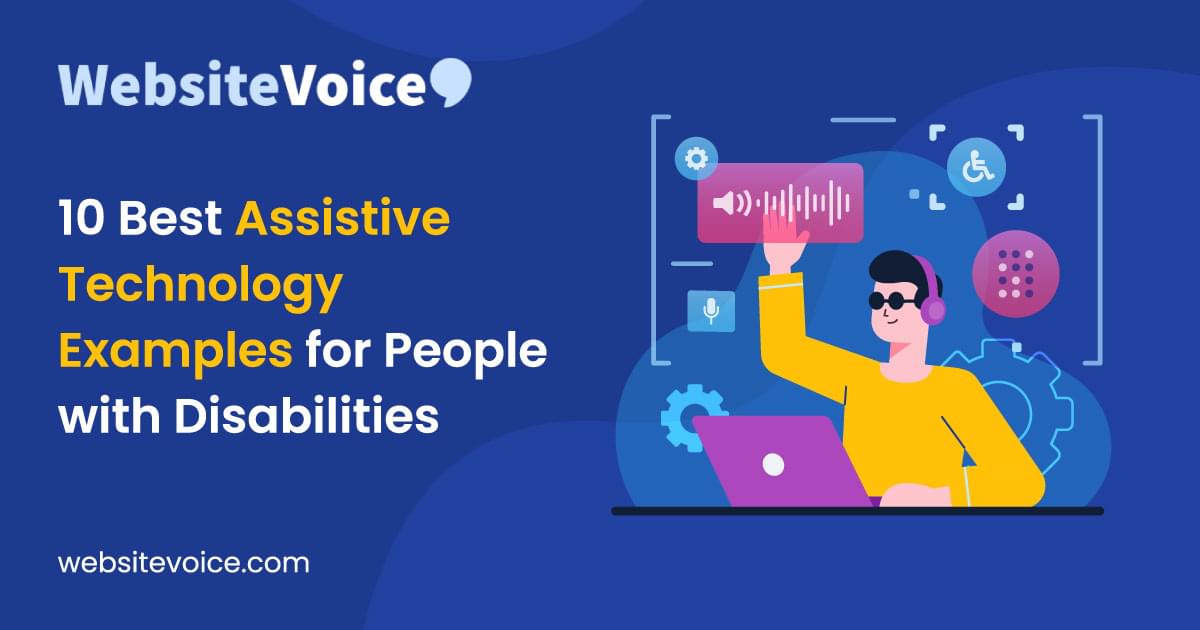 WebsiteVoice

10 Best Assistive Technology Examples for People with Disabilities

websitevoice.com